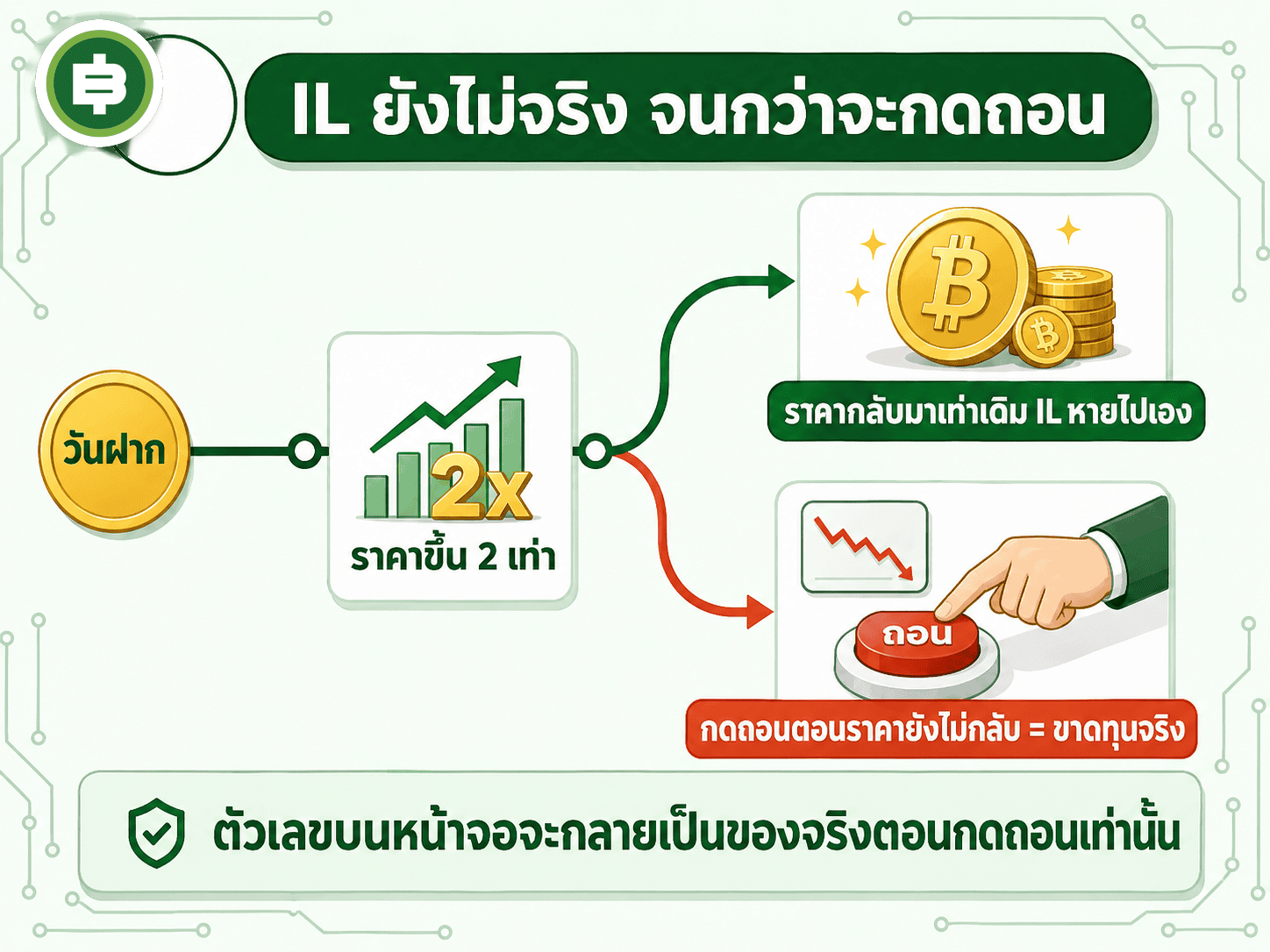 IL ยังไม่จริง จนกว่าจะกดถอน

วันฝาก

2x

ราคาขึ้น 2 เท่า

ราคากลับมาเท่าเดิม IL หายไปเอง

ถอน

กดถอนตอนราคายังไม่กลับ = ขาดทุนจริง

ตัวเลขบนหน้าจอจะกลายเป็นของจริงตอนกดถอนเท่านั้น